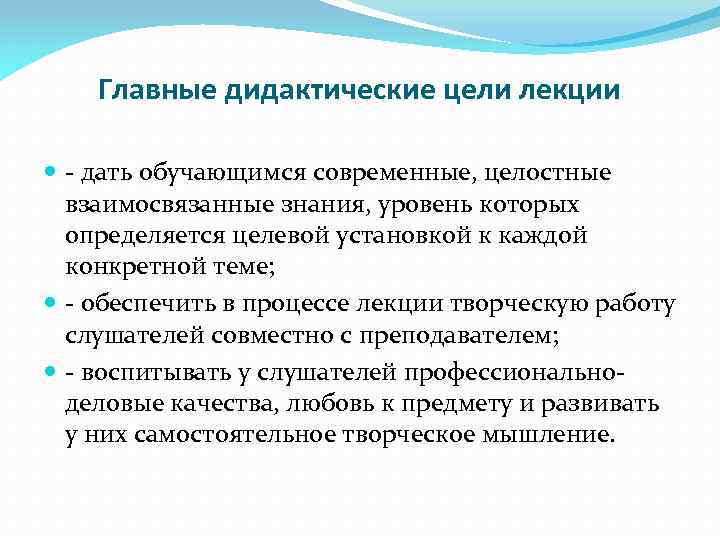 Главные дидактические цели лекции

- дать обучающимся современные, целостные взаимосвязанные знания, уровень которых определяется целевой установкой к каждой конкретной теме;

- обеспечить в процессе лекции творческую работу слушателей совместно с преподавателем;

- воспитывать у слушателей профессионально-деловые качества, любовь к предмету и развивать у них самостоятельное творческое мышление.